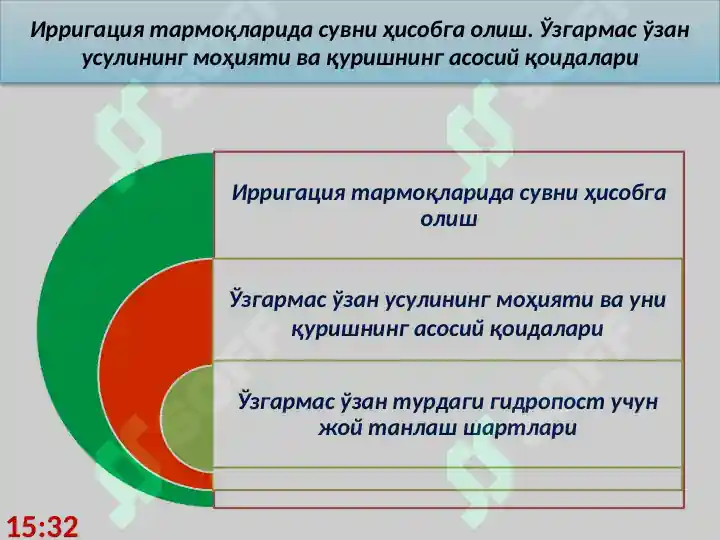 Ирригация тармоқларида сувни ҳисобга олиш. Ўзгармас ўзан усулининг моҳияти ва қуришнинг асосий қоидалари

Ирригация тармоқларида сувни ҳисобга олиш

Ўзгармас ўзан усулининг моҳияти ва уни қуришнинг асосий қоидалари

Ўзгармас ўзан турдаги гидропост учун жой танлаш шартлари

15:32